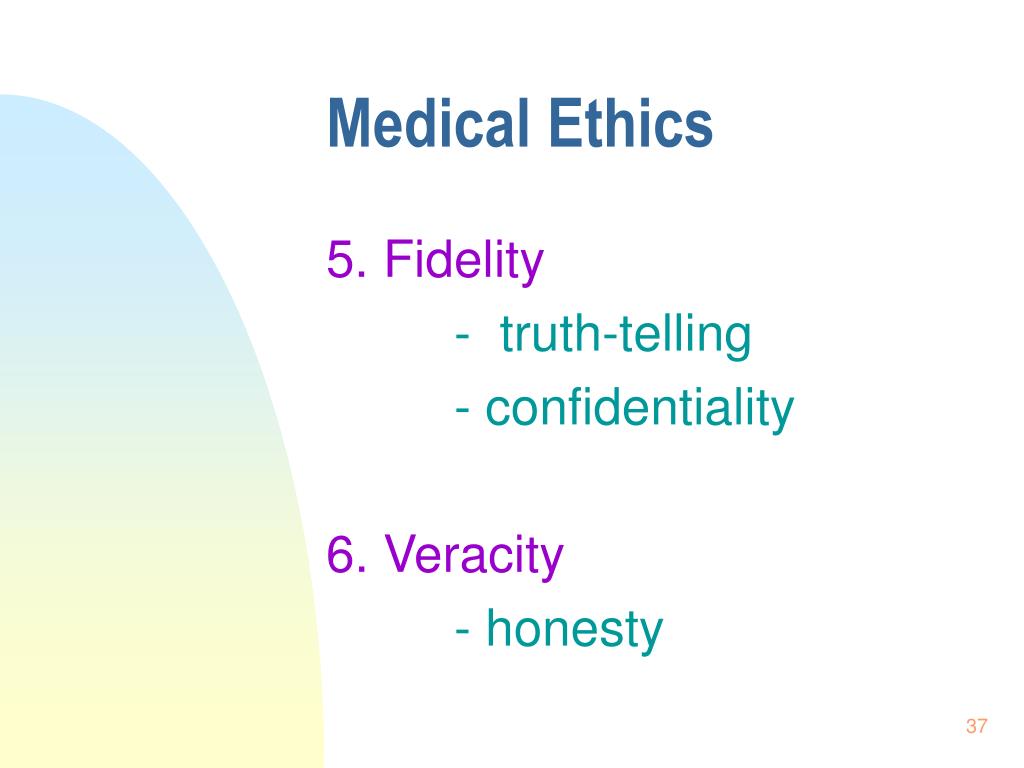 Medical Ethics

5. Fidelity
- truth-telling
- confidentiality

6. Veracity
- honesty

37